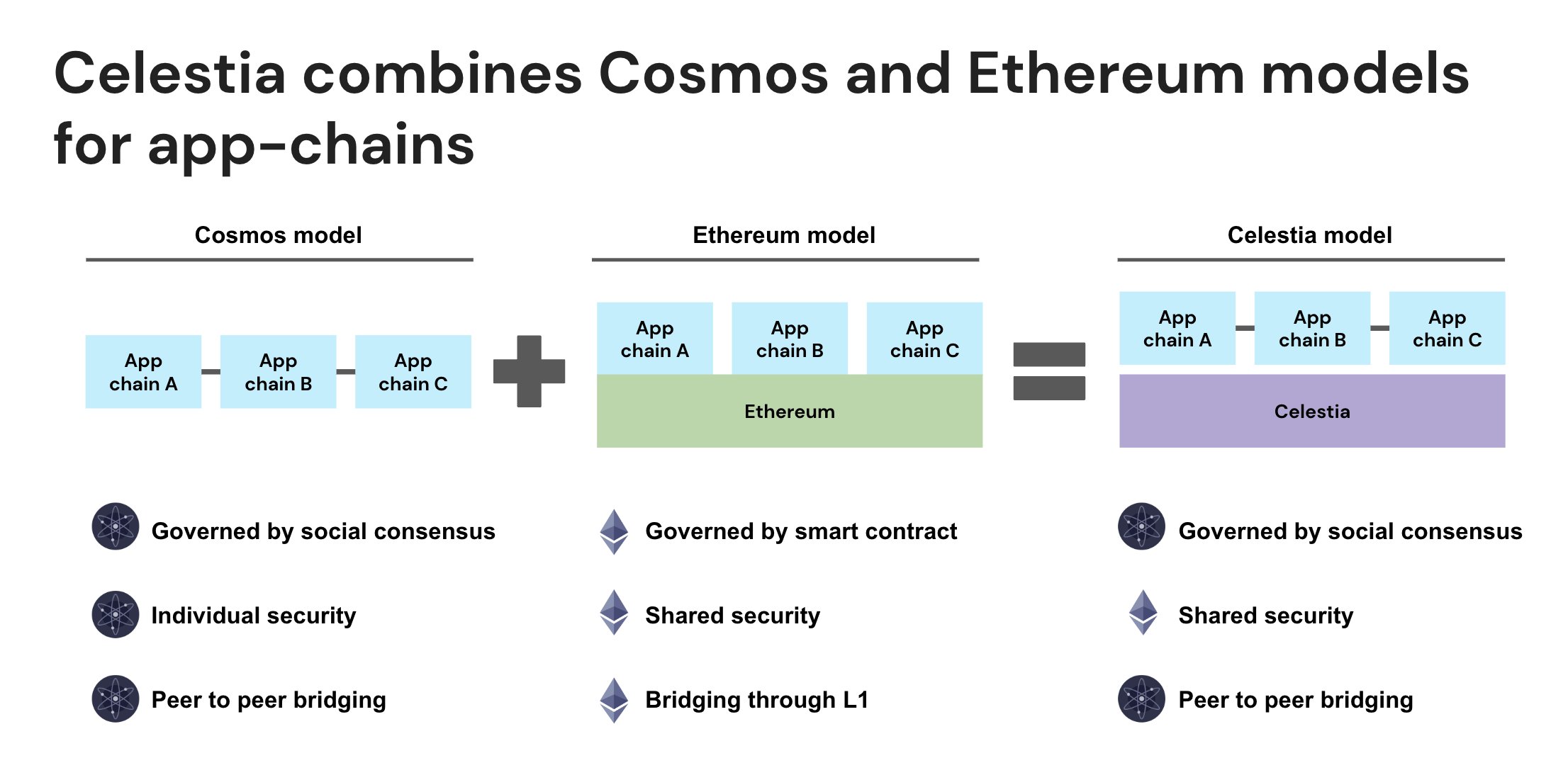 Celestia combines Cosmos and Ethereum models for app-chains

Cosmos model

App chain A

App chain B

App chain C

Governed by social consensus

Individual security

Peer to peer bridging

Ethereum model

App chain A

App chain B

App chain C

Ethereum

Governed by smart contract

Shared security

Bridging through L1

Celestia model

App chain A

App chain B

App chain C

Celestia

Governed by social consensus

Shared security

Peer to peer bridging